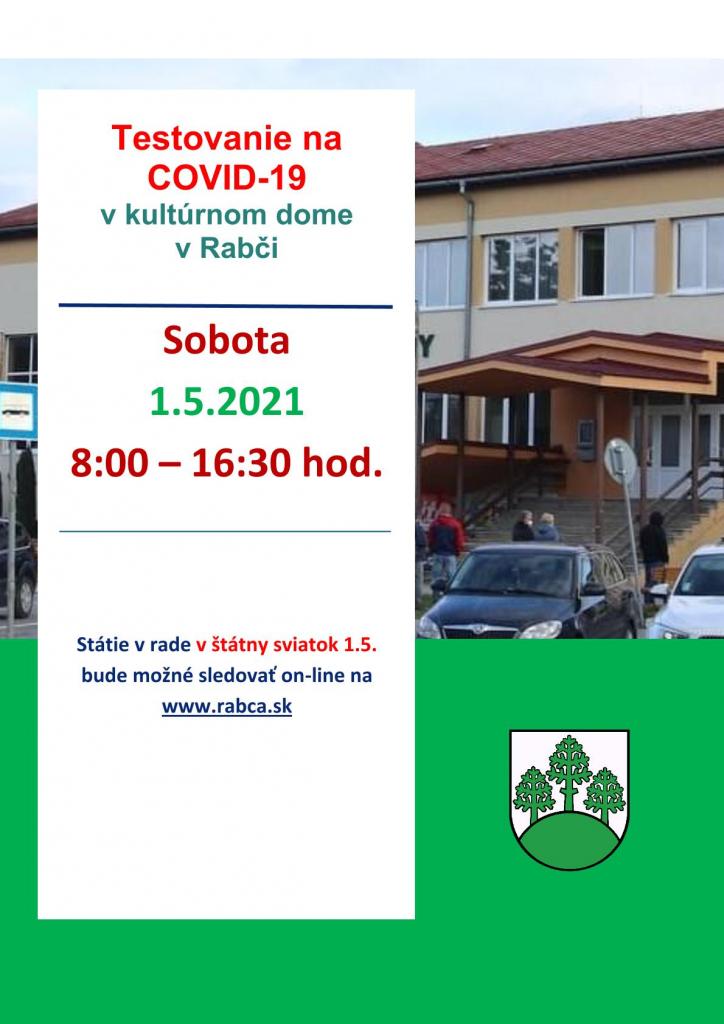 Testovanie na COVID-19
v kultúrnom dome
v Rabči

Sobota
1.5.2021
8:00 – 16:30 hod.

Státie v rade v štátny sviatok 1.5. bude možné sledovať on-line na www.rabca.sk